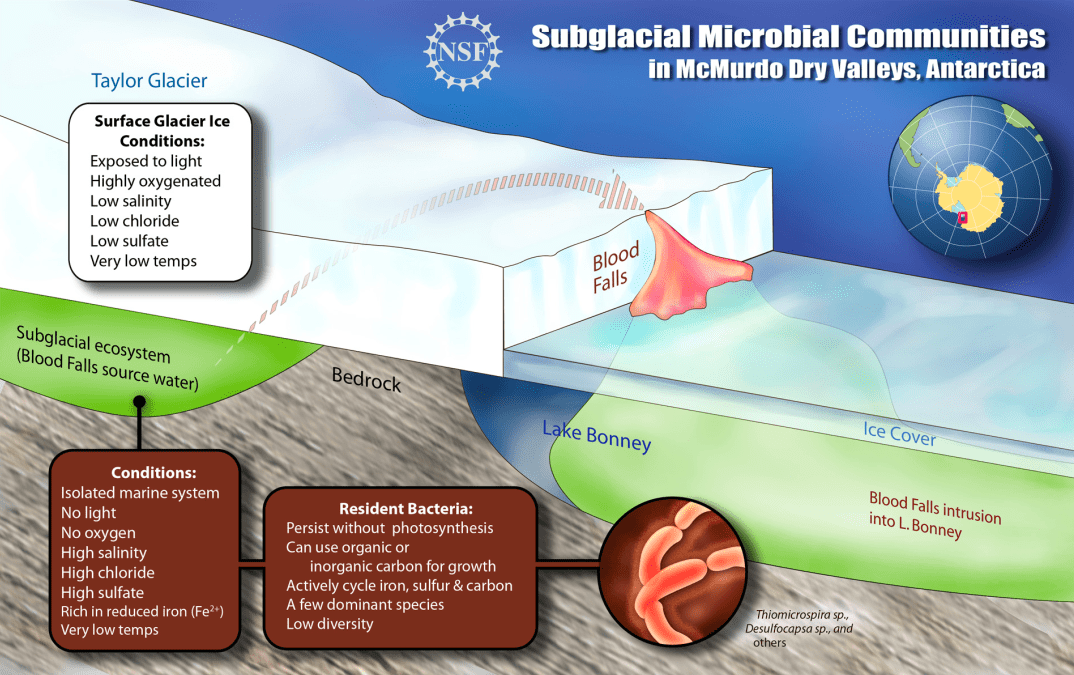 NSF

Subglacial Microbial Communities in McMurdo Dry Valleys, Antarctica

Taylor Glacier

Surface Glacier Ice Conditions:
Exposed to light
Highly oxygenated
Low salinity
Low chloride
Low sulfate
Very low temps

Blood Falls

Subglacial ecosystem (Blood Falls source water)

Bedrock

Lake Bonney

Ice Cover

Blood Falls intrusion into L. Bonney

Conditions:
Isolated marine system
No light
No oxygen
High salinity
High chloride
High sulfate
Rich in reduced iron ($Fe^{2+}$)
Very low temps

Resident Bacteria:
Persist without photosynthesis
Can use organic or inorganic carbon for growth
Actively cycle iron, sulfur & carbon
A few dominant species
Low diversity

Thiomicrospira sp., Desulfocapsa sp., and others